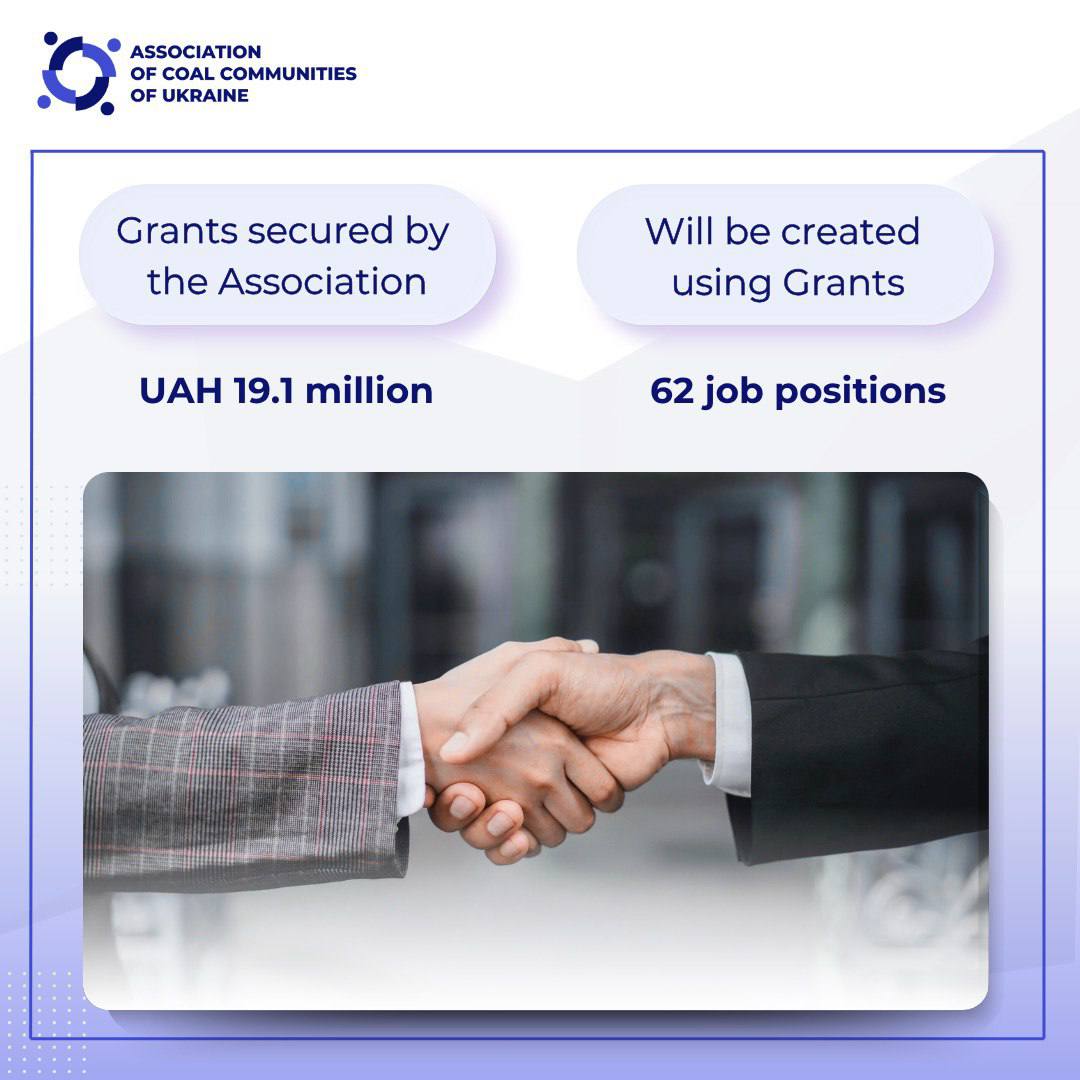 ASSOCIATION OF COAL COMMUNITIES OF UKRAINE

Grants secured by the Association

UAH 19.1 million

Will be created using Grants

62 job positions